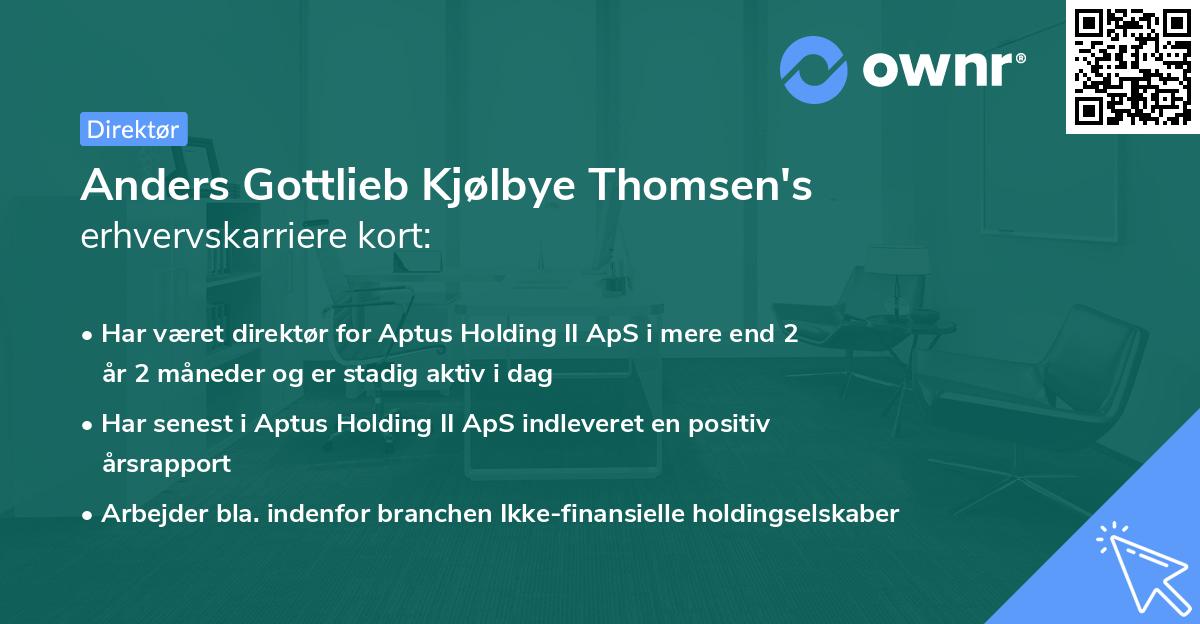 ownr®

Direktør

Anders Gottlieb Kjølbye Thomsen's erhvervskarriere kort:

• Har været direktør for Aptus Holding II ApS i mere end 2 år 2 måneder og er stadig aktiv i dag
• Har senest i Aptus Holding II ApS indleveret en positiv årsrapport
• Arbejder bla. indenfor branchen Ikke-finansielle holdingselskaber